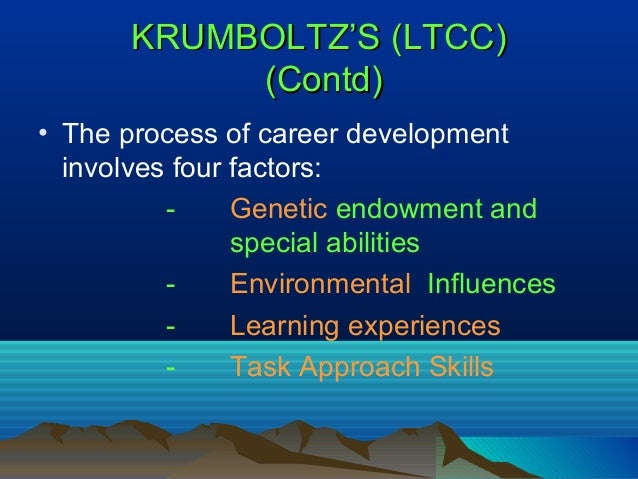 KRUMBOLTZ'S (LTCC) (Contd)

• The process of career development involves four factors:

- Genetic endowment and special abilities
- Environmental Influences
- Learning experiences
- Task Approach Skills